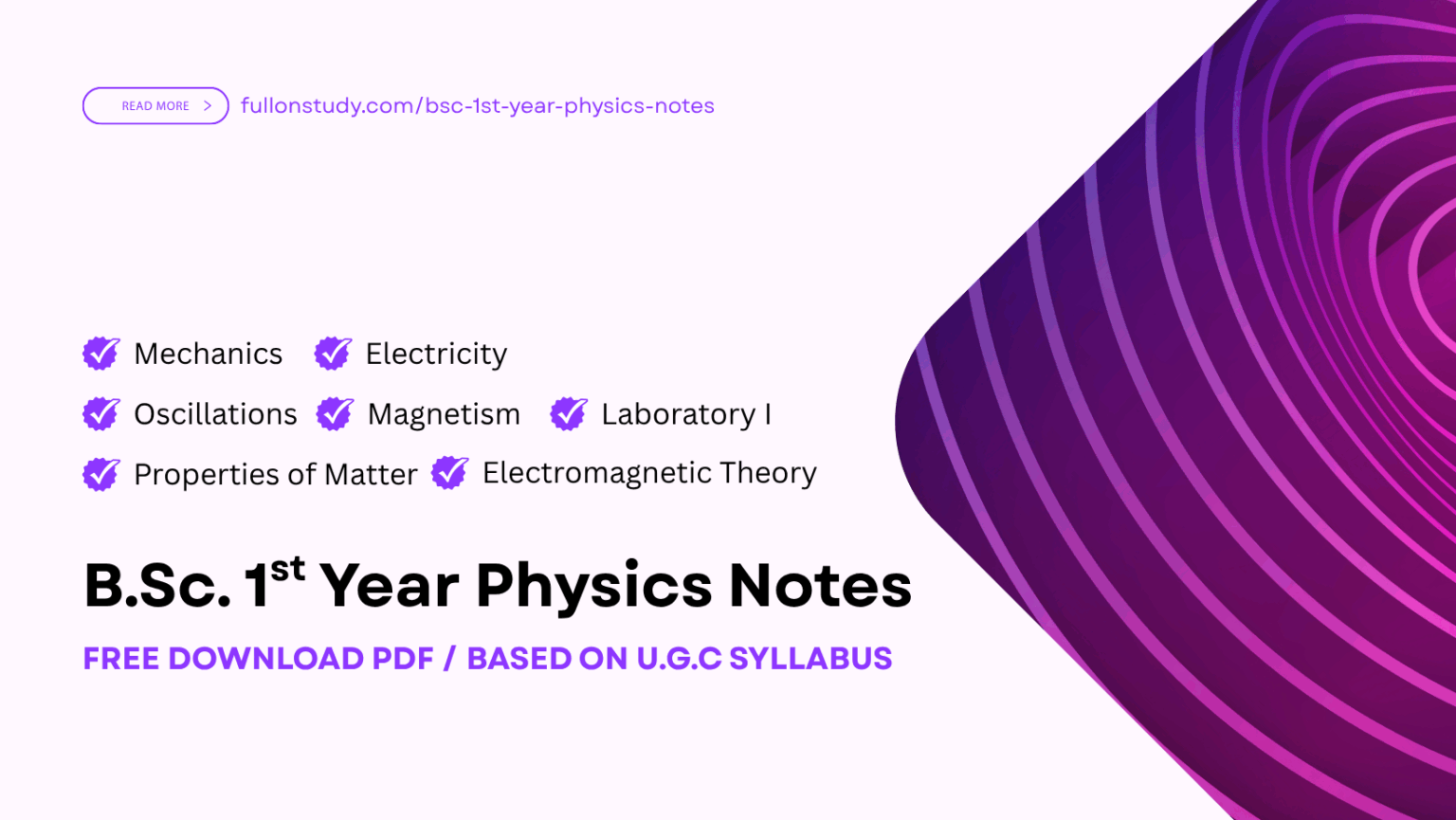 READ MORE > fullonstudy.com/bsc-1st-year-physics-notes

Mechanics Electricity

Oscillations Magnetism Laboratory I

Properties of Matter Electromagnetic Theory

B.Sc. 1$^{st}$ Year Physics Notes

FREE DOWNLOAD PDF / BASED ON U.G.C SYLLABUS